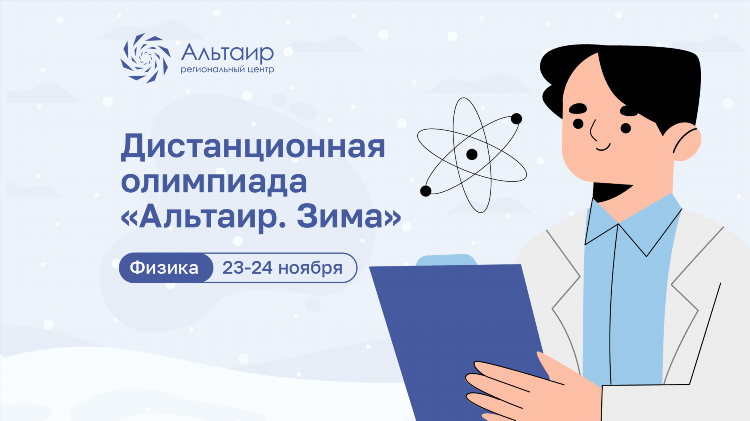 Альтаир
региональный центр

Дистанционная олимпиада «Альтаир. Зима»

Физика 23-24 ноября